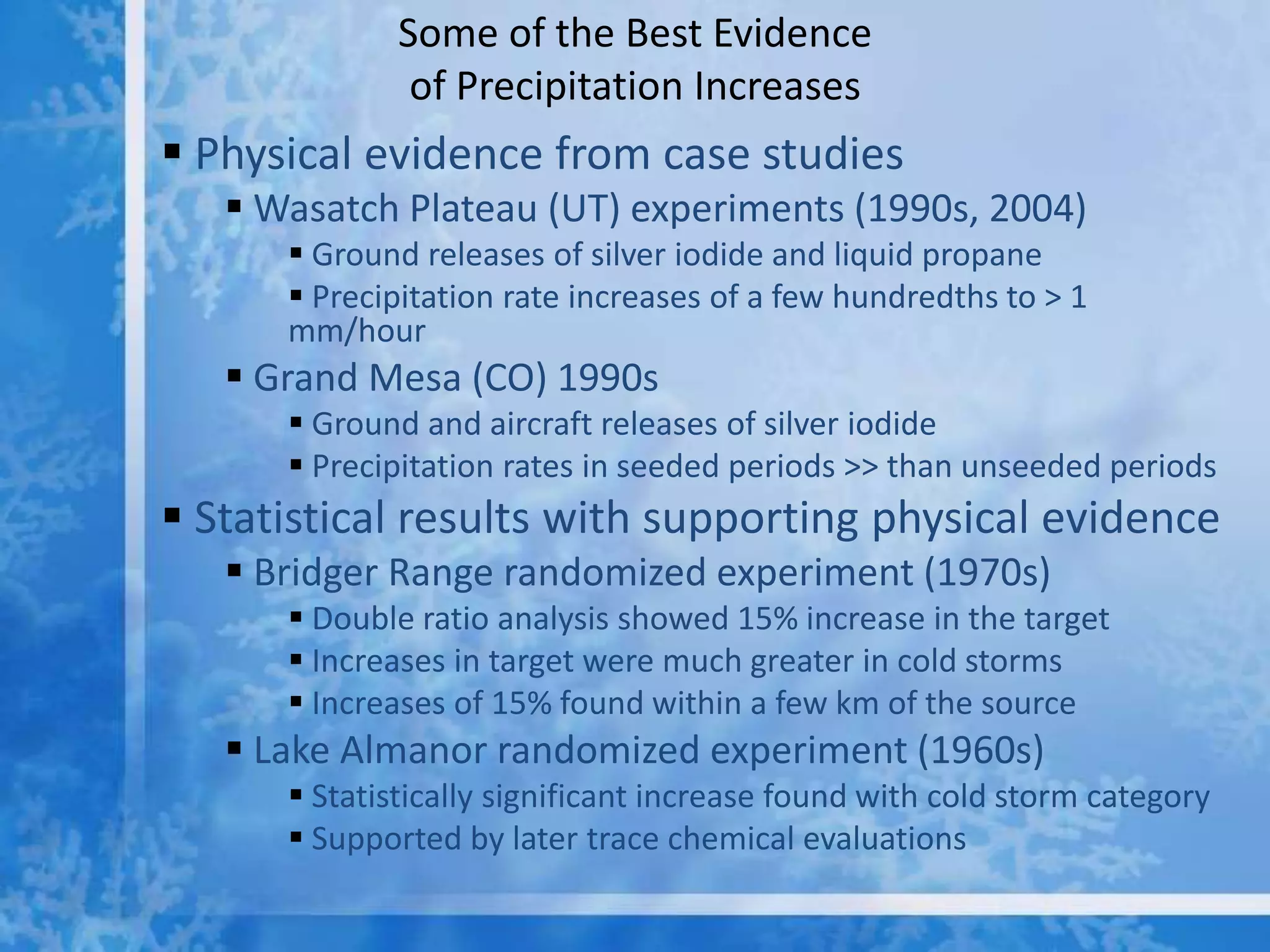 Some of the Best Evidence
of Precipitation Increases

▪ Physical evidence from case studies

▪ Wasatch Plateau (UT) experiments (1990s, 2004)

▪ Ground releases of silver iodide and liquid propane

▪ Precipitation rate increases of a few hundredths to > 1 mm/hour

▪ Grand Mesa (CO) 1990s

▪ Ground and aircraft releases of silver iodide

▪ Precipitation rates in seeded periods >> than unseeded periods

▪ Statistical results with supporting physical evidence

▪ Bridger Range randomized experiment (1970s)

▪ Double ratio analysis showed 15% increase in the target

▪ Increases in target were much greater in cold storms

▪ Increases of 15% found within a few km of the source

▪ Lake Almanor randomized experiment (1960s)

▪ Statistically significant increase found with cold storm category

▪ Supported by later trace chemical evaluations